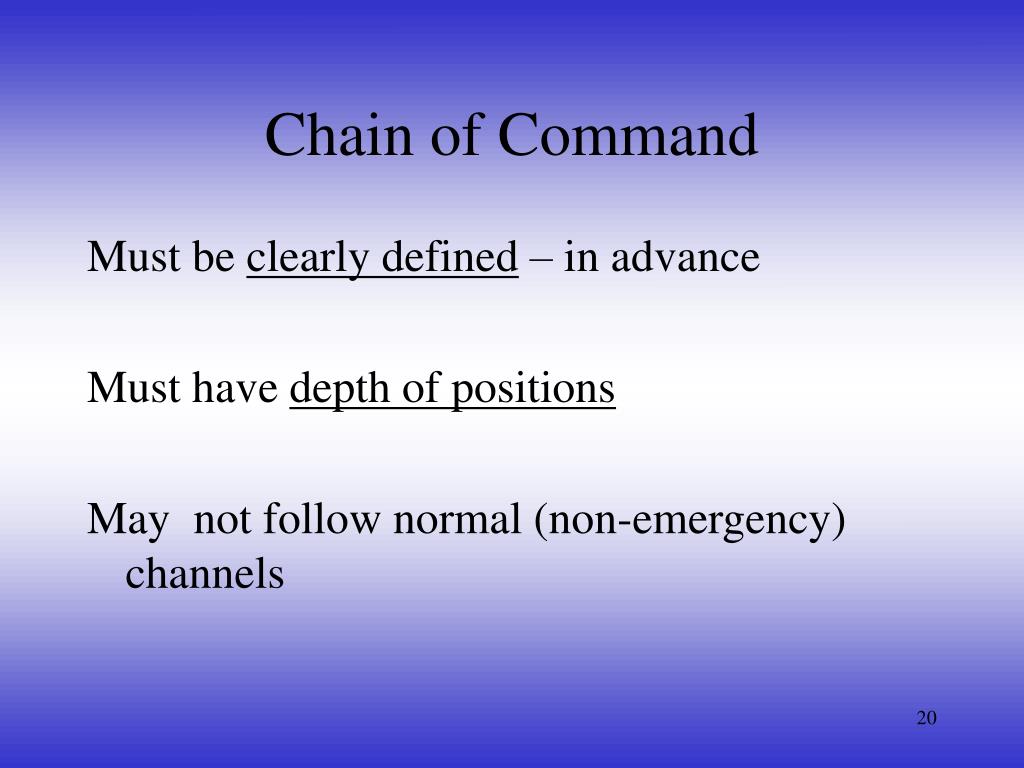 Chain of Command

Must be clearly defined – in advance

Must have depth of positions

May not follow normal (non-emergency) channels

20